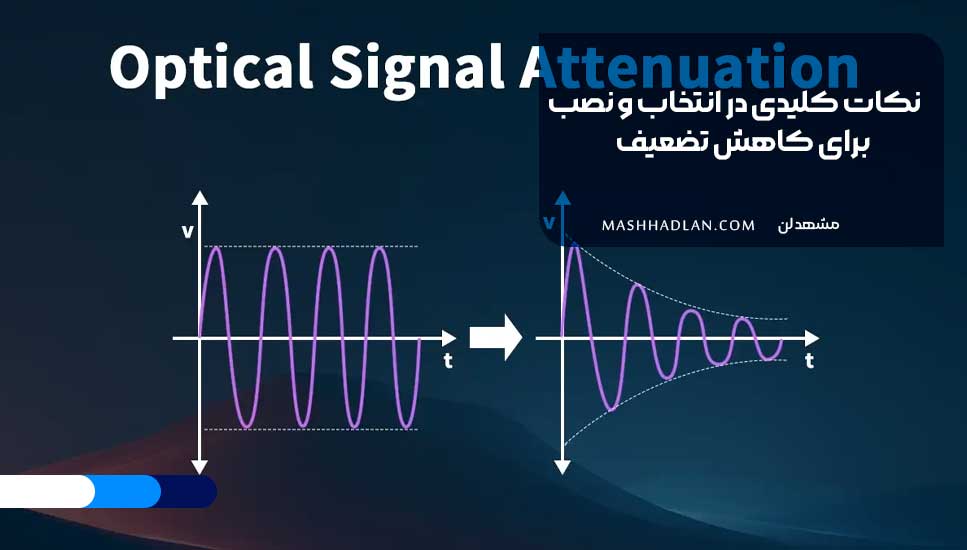 Optical Signal Attenuation

نکات کلیدی در انتخاب و نصب برای کاهش تضعیف

MASHHADLAN.COM مشهدلن

v
t

v
t